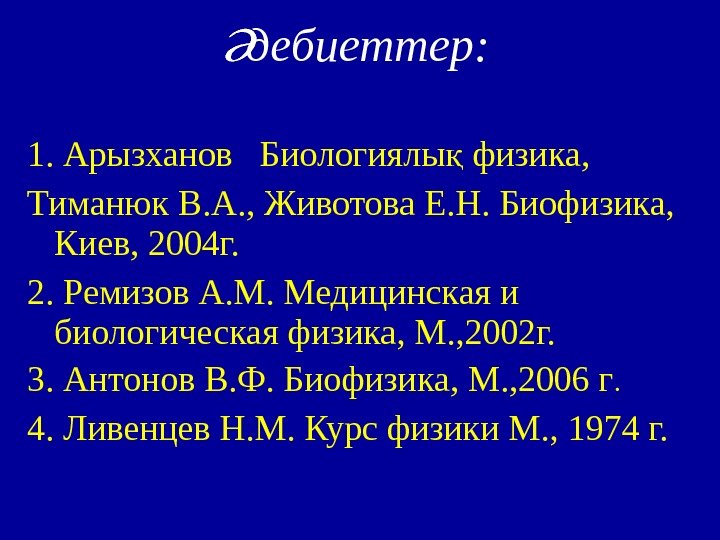 Әдебиеттер:

1. Арызханов  Биологиялық физика,

Тиманюк В.А., Животова Е.Н. Биофизика, Киев, 2004г.

2. Ремизов А.М. Медицинская и биологическая физика, М.,2002г.

3. Антонов В.Ф. Биофизика, М.,2006 г.

4. Ливенцев Н.М. Курс физики М., 1974 г.